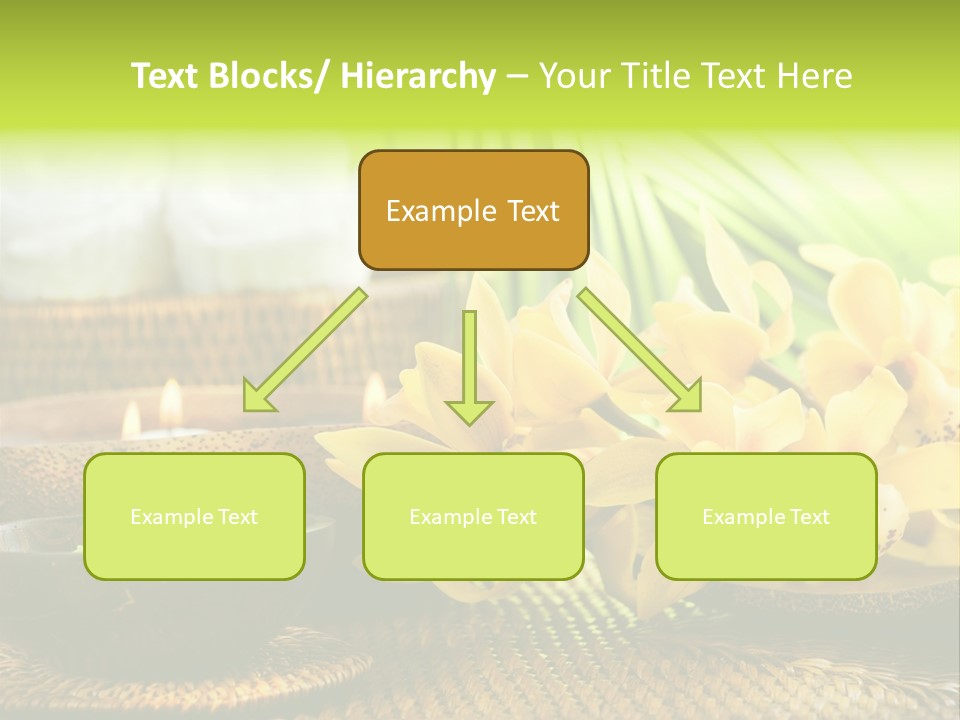 Text Blocks/ Hierarchy – Your Title Text Here

Example Text

Example Text

Example Text

Example Text